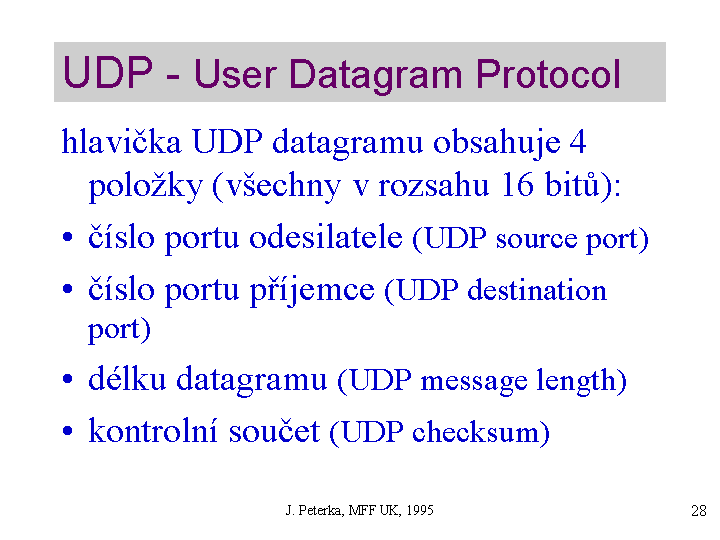 UDP - User Datagram Protocol

hlavička UDP datagramu obsahuje 4 položky (všechny v rozsahu 16 bitů):

• číslo portu odesilatele (UDP source port)
• číslo portu příjemce (UDP destination port)
• délku datagramu (UDP message length)
• kontrolní součet (UDP checksum)

J. Peterka, MFF UK, 1995

28